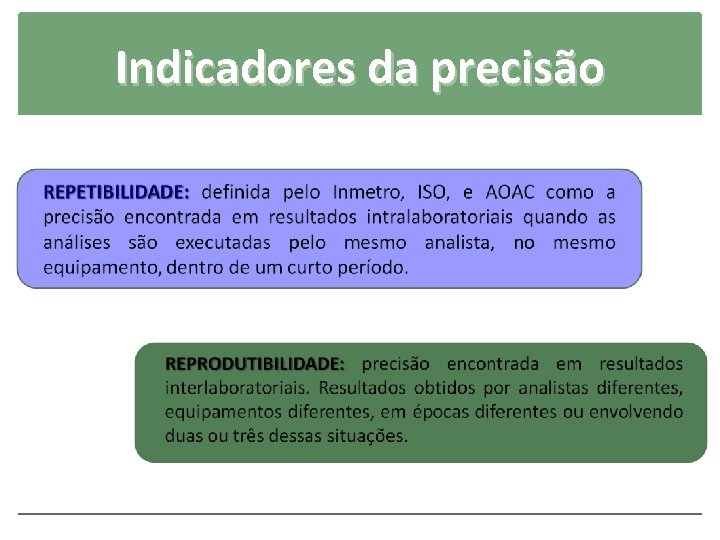 Indicadores da precisão

REPETIBILIDADE: definida pelo Inmetro, ISO, e AOAC como a precisão encontrada em resultados intralaboratoriais quando as análises são executadas pelo mesmo analista, no mesmo equipamento, dentro de um curto período.

REPRODUTIBILIDADE: precisão encontrada em resultados interlaboratoriais. Resultados obtidos por analistas diferentes, equipamentos diferentes, em épocas diferentes ou envolvendo duas ou três dessas situações.